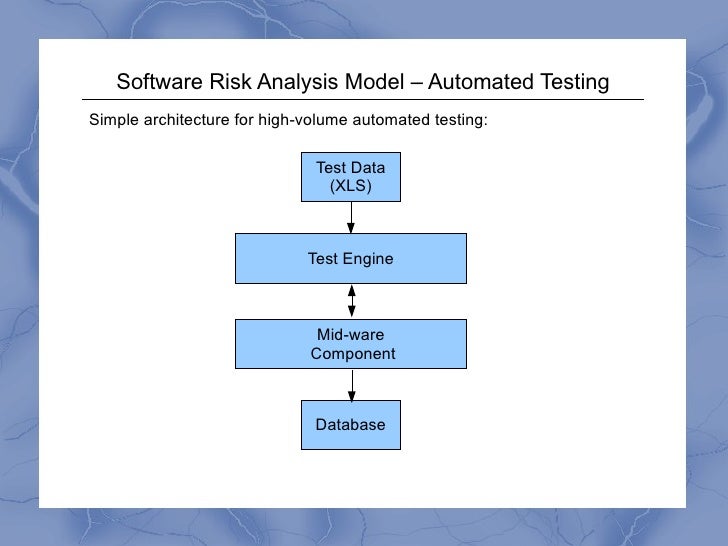 Software Risk Analysis Model – Automated Testing

Simple architecture for high-volume automated testing:

Test Data (XLS)

Test Engine

Mid-ware Component

Database